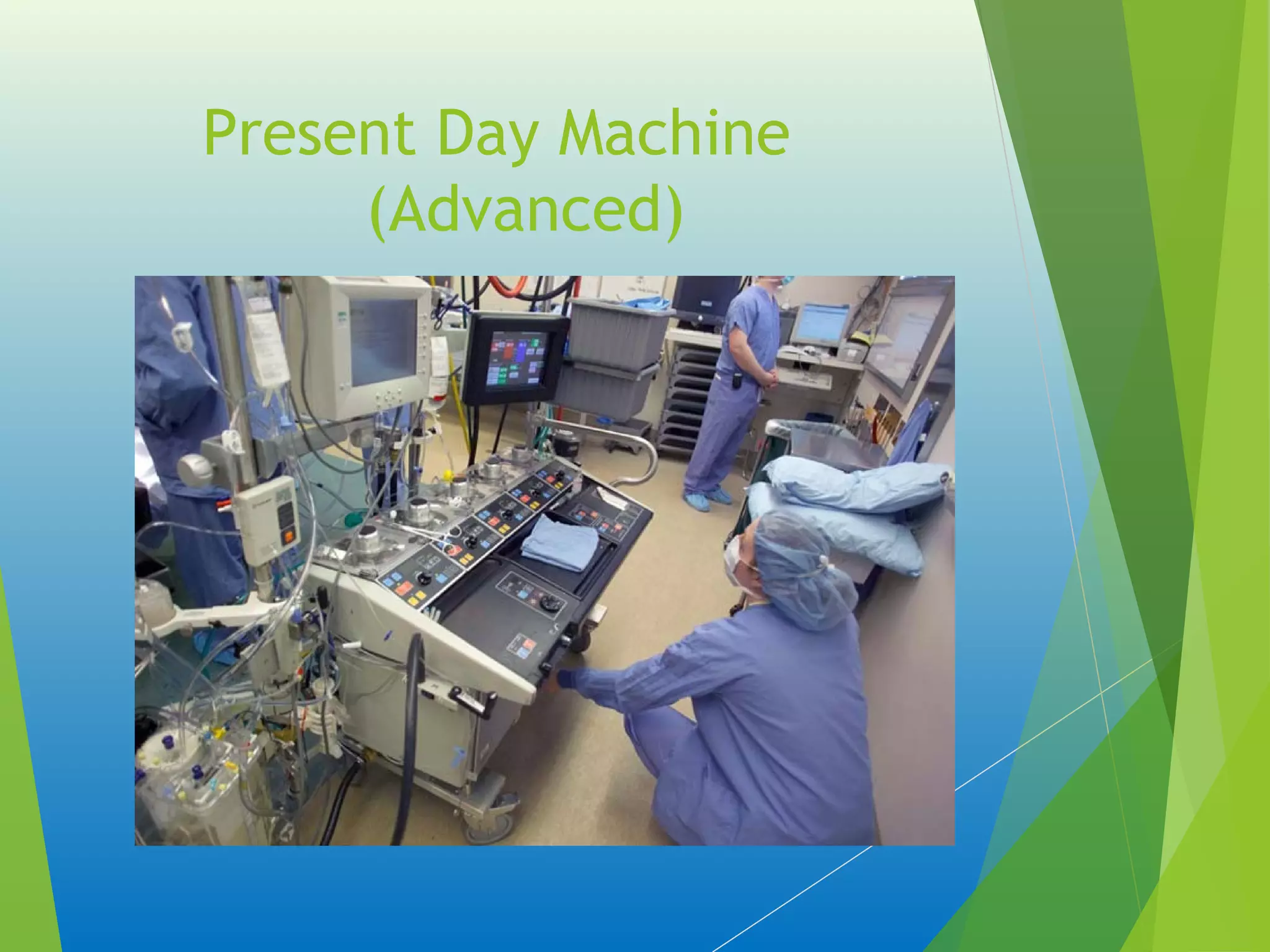 Present Day Machine (Advanced)